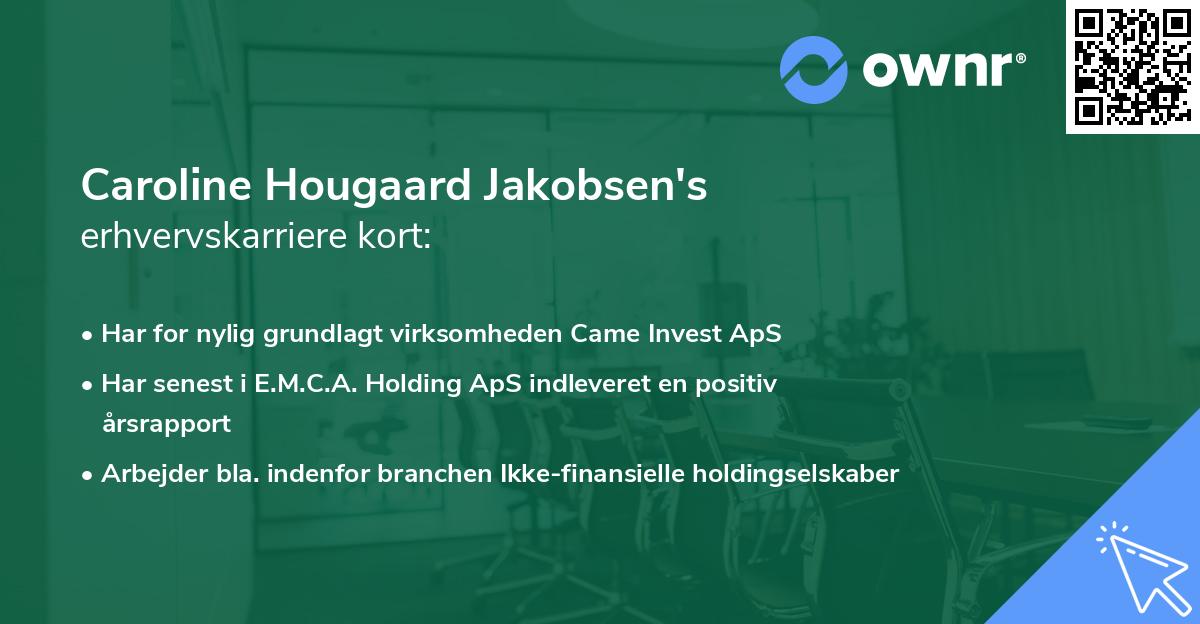 ownr®

Caroline Hougaard Jakobsen's
erhvervskarriere kort:

• Har for nylig grundlagt virksomheden Came Invest ApS
• Har senest i E.M.C.A. Holding ApS indleveret en positiv årsrapport
• Arbejder bla. indenfor branchen Ikke-finansielle holdingselskaber